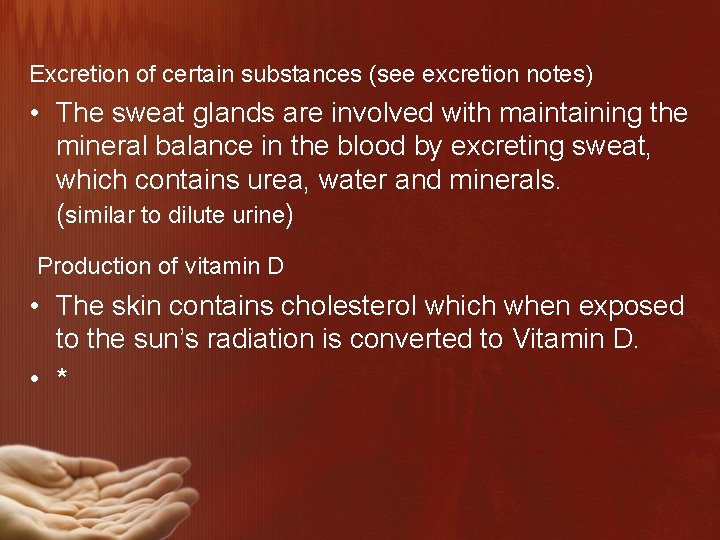 Excretion of certain substances (see excretion notes)

• The sweat glands are involved with maintaining the mineral balance in the blood by excreting sweat, which contains urea, water and minerals. (similar to dilute urine)

Production of vitamin D

• The skin contains cholesterol which when exposed to the sun's radiation is converted to Vitamin D.

• *